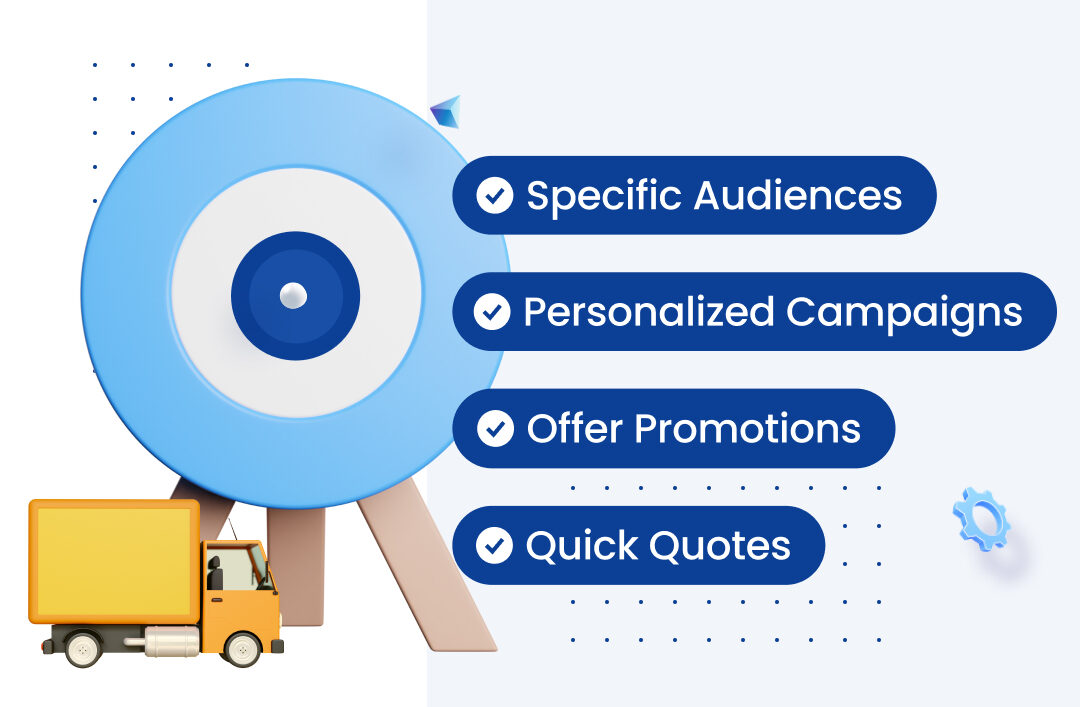 Specific Audiences

Personalized Campaigns

Offer Promotions

Quick Quotes